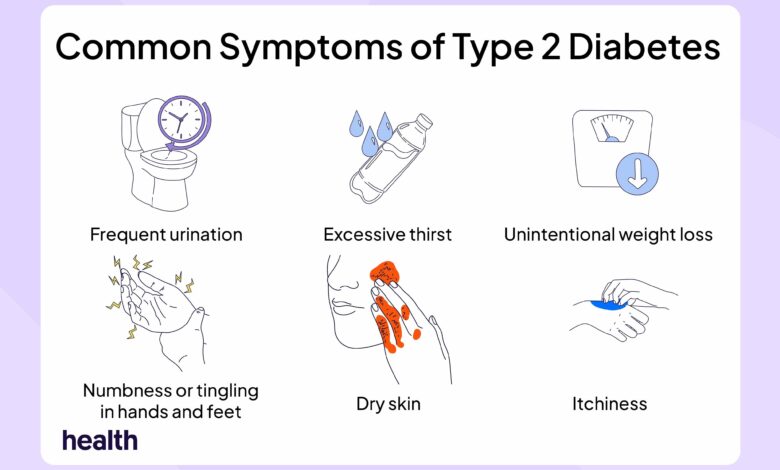 Common Symptoms of Type 2 Diabetes

Frequent urination

Excessive thirst

Unintentional weight loss

Numbness or tingling in hands and feet

Dry skin

Itchiness

health